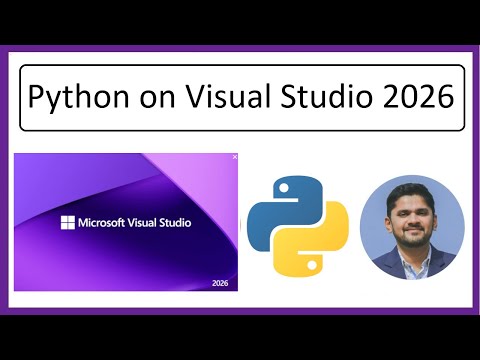 Python on Visual Studio 2026

Microsoft Visual Studio

2026